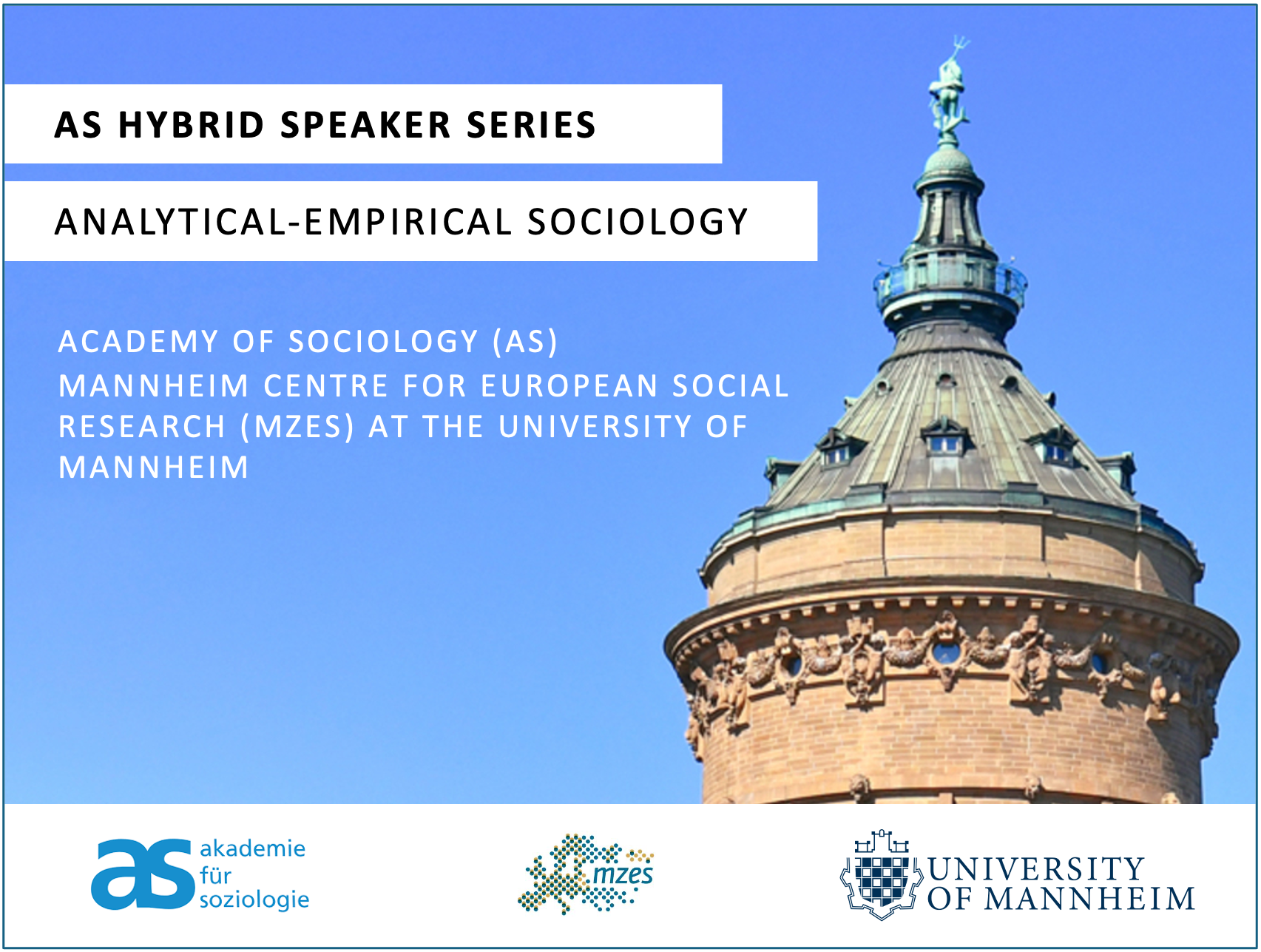 AS HYBRID SPEAKER SERIES

ANALYTICAL-EMPIRICAL SOCIOLOGY

ACADEMY OF SOCIOLOGY (AS)
MANNHEIM CENTRE FOR EUROPEAN SOCIAL RESEARCH (MZES) AT THE UNIVERSITY OF MANNHEIM

as akademie für soziologie

mzes

UNIVERSITY OF MANNHEIM